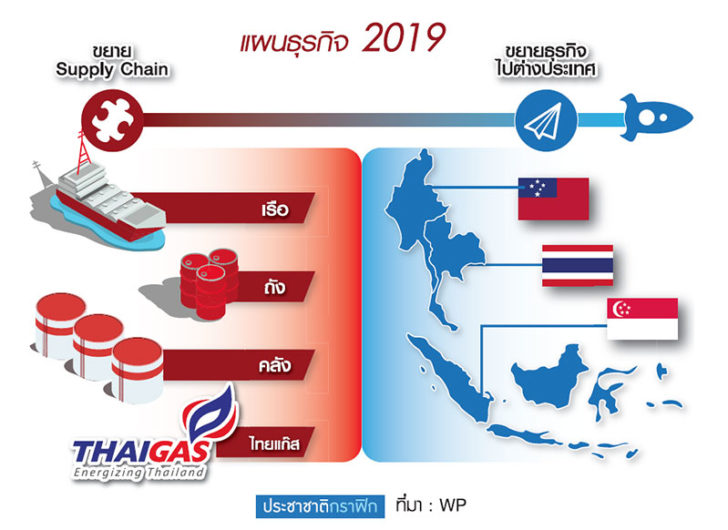 แผนธุรกิจ 2019

ขยาย Supply Chain

ขยายธุรกิจ ไปต่างประเทศ

เรือ

ถัง

คลัง

ไทยแก๊ส

THAIGAS
Energizing Thailand

ประชาชาติกราฟิก ที่มา : WP